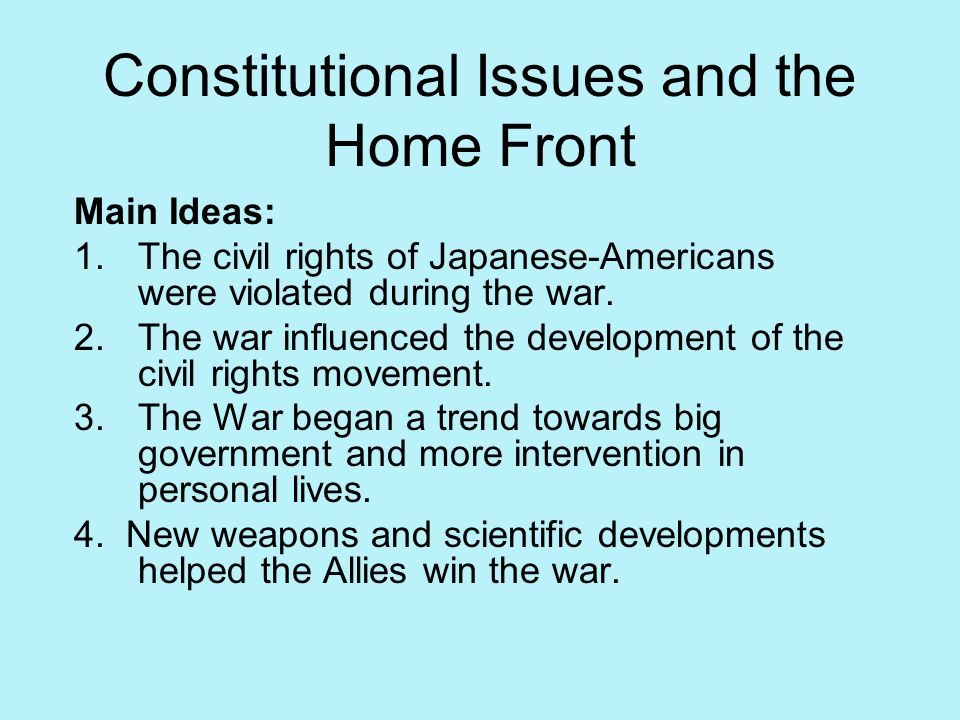 Constitutional Issues and the Home Front

Main Ideas:

1. The civil rights of Japanese-Americans were violated during the war.
2. The war influenced the development of the civil rights movement.
3. The War began a trend towards big government and more intervention in personal lives.
4. New weapons and scientific developments helped the Allies win the war.